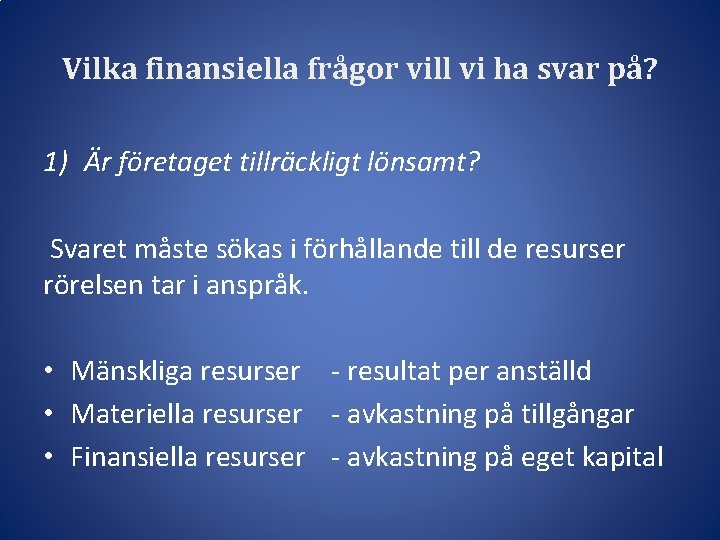 Vilka finansiella frågor vill vi ha svar på?

1) Är företaget tillräckligt lönsamt?

Svaret måste sökas i förhållande till de resurser rörelsen tar i anspråk.

• Mänskliga resurser - resultat per anställd
• Materiella resurser - avkastning på tillgångar
• Finansiella resurser - avkastning på eget kapital